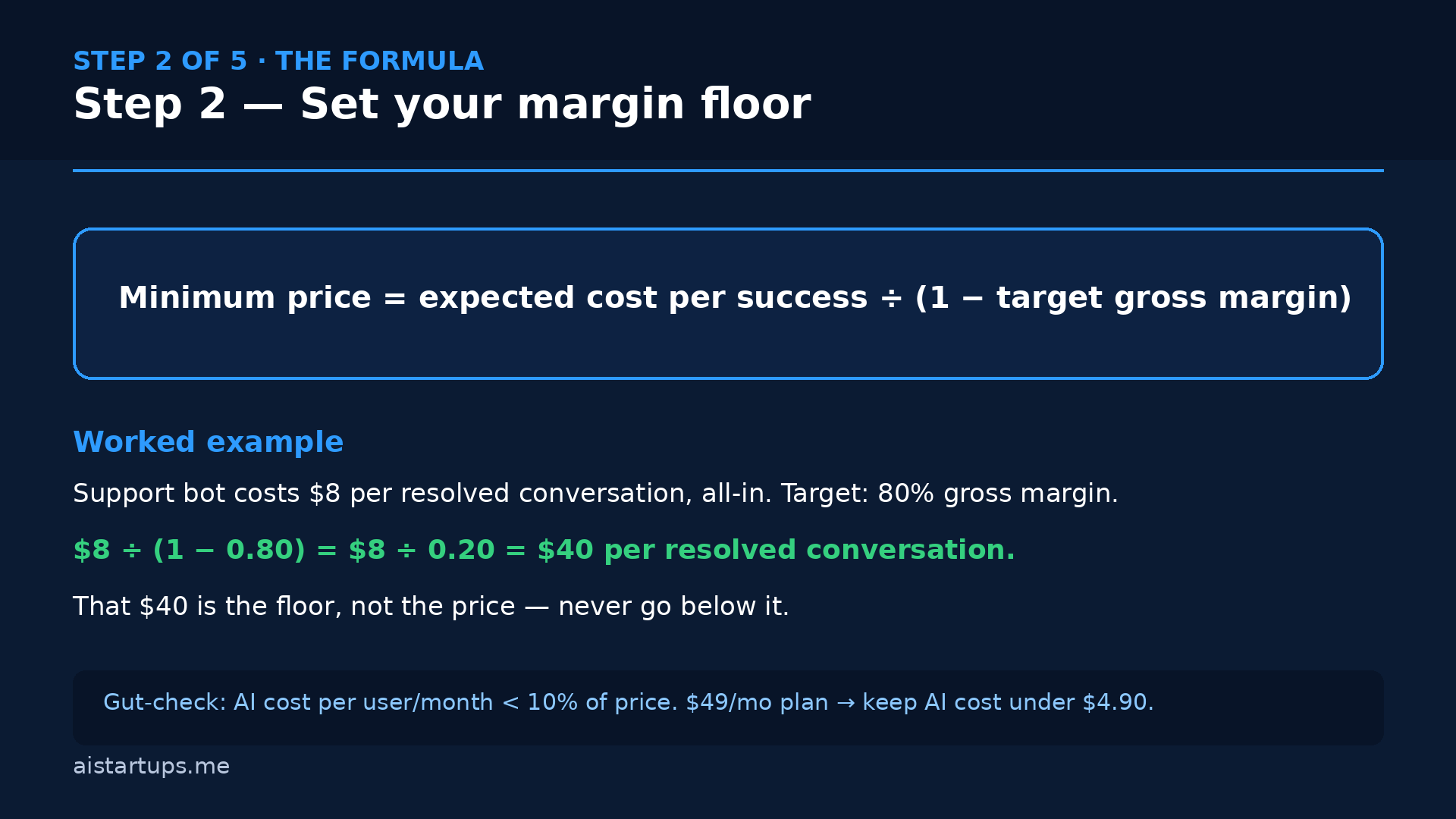 STEP 2 OF 5 · THE FORMULA

Step 2 — Set your margin floor

Minimum price = expected cost per success ÷ (1 − target gross margin)

Worked example

Support bot costs \$8 per resolved conversation, all-in. Target: 80% gross margin.

\$8 ÷ (1 − 0.80) = \$8 ÷ 0.20 = \$40 per resolved conversation.

That \$40 is the floor, not the price — never go below it.

Gut-check: AI cost per user/month < 10% of price. \$49/mo plan → keep AI cost under \$4.90.

aistartups.me